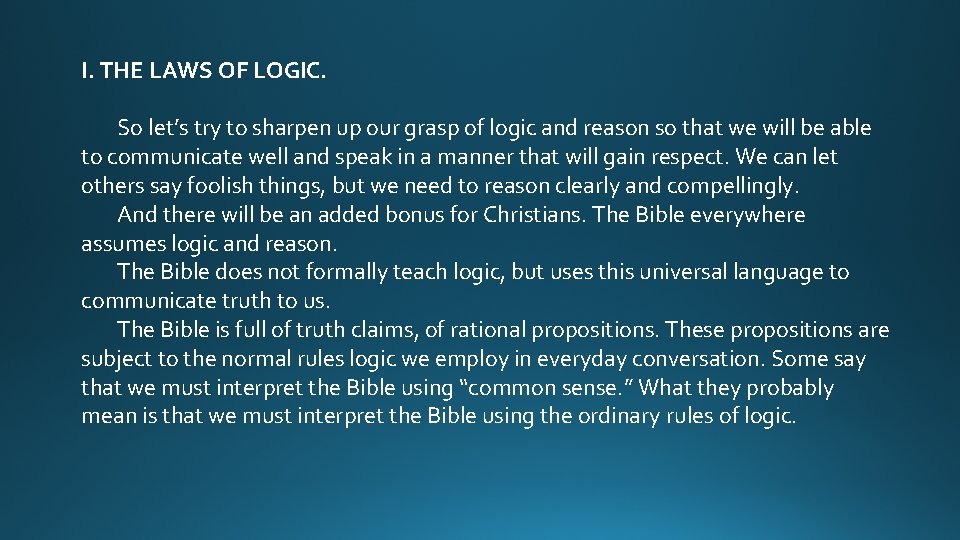 I. THE LAWS OF LOGIC.

So let's try to sharpen up our grasp of logic and reason so that we will be able to communicate well and speak in a manner that will gain respect. We can let others say foolish things, but we need to reason clearly and compellingly.

And there will be an added bonus for Christians. The Bible everywhere assumes logic and reason.

The Bible does not formally teach logic, but uses this universal language to communicate truth to us.

The Bible is full of truth claims, of rational propositions. These propositions are subject to the normal rules logic we employ in everyday conversation. Some say that we must interpret the Bible using "common sense." What they probably mean is that we must interpret the Bible using the ordinary rules of logic.